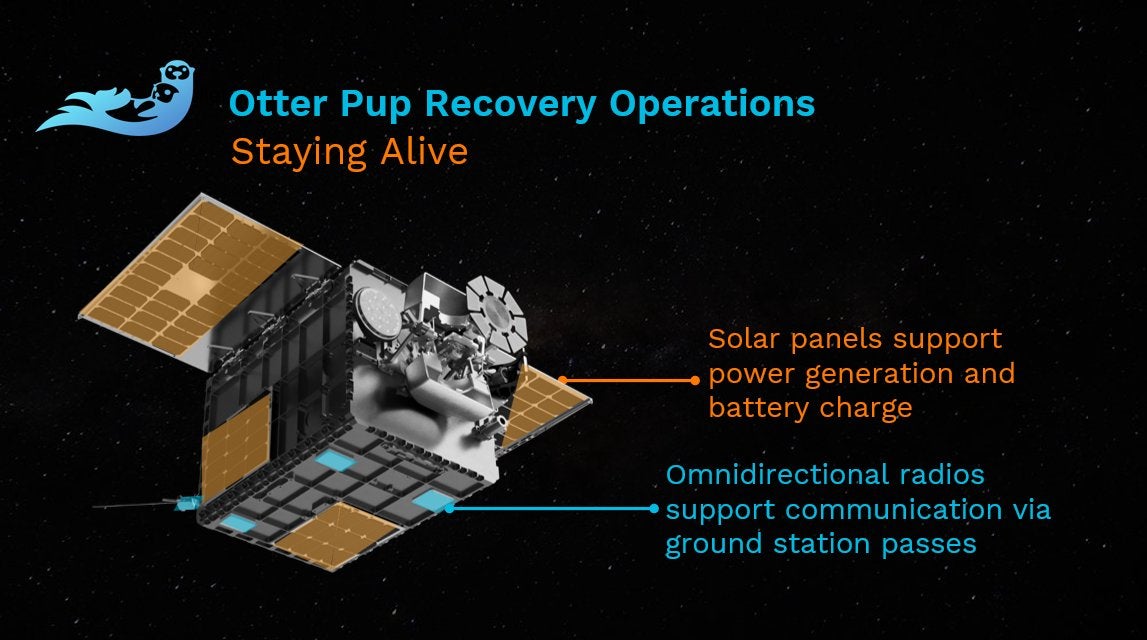 Otter Pup Recovery Operations
Staying Alive

Solar panels support power generation and battery charge

Omnidirectional radios support communication via ground station passes